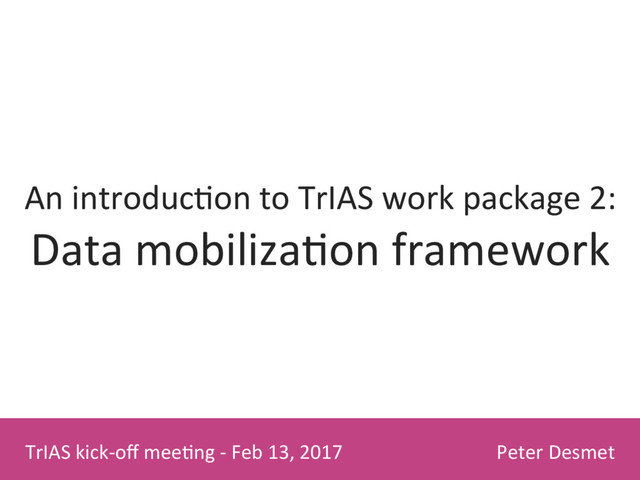 An introduction to TrIAS work package 2:
Data mobilization framework

TrIAS kick-off meeting - Feb 13, 2017

Peter Desmet